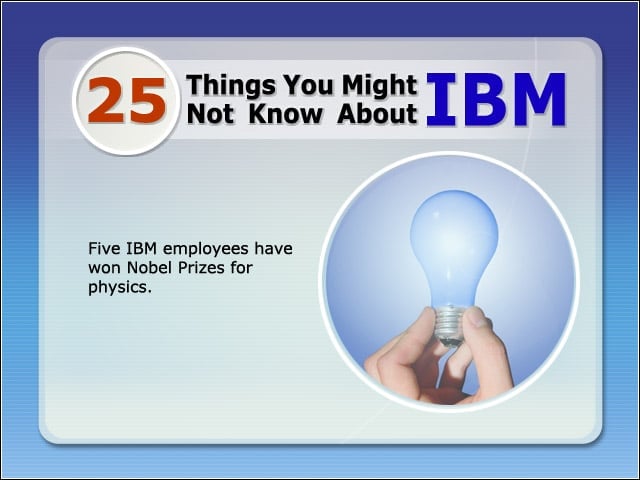 25 Things You Might Not Know About IBM

Five IBM employees have won Nobel Prizes for physics.